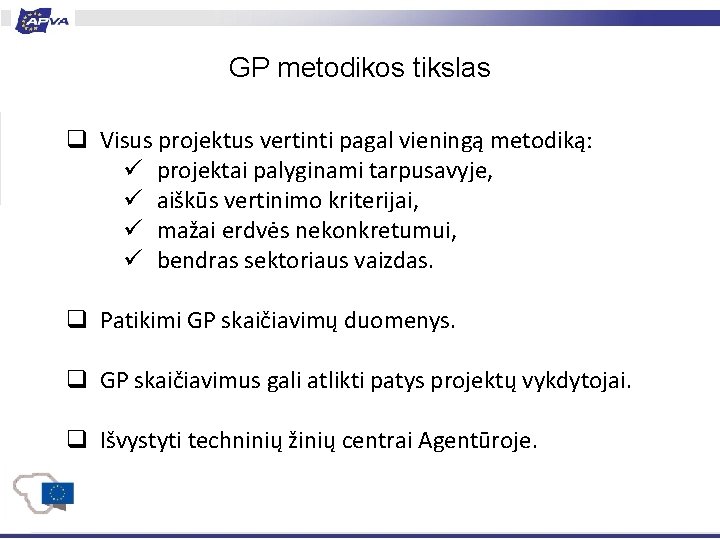 APVA

GP metodikos tikslas

❑ Visus projektus vertinti pagal vieningą metodiką:
✓ projektai palyginami tarpusavyje,
✓ aiškūs vertinimo kriterijai,
✓ mažai erdvės nekonkretumui,
✓ bendras sektoriaus vaizdas.

❑ Patikimi GP skaičiavimų duomenys.

❑ GP skaičiavimus gali atlikti patys projektų vykdytojai.

❑ Išvystyti techninių žinių centrai Agentūroje.